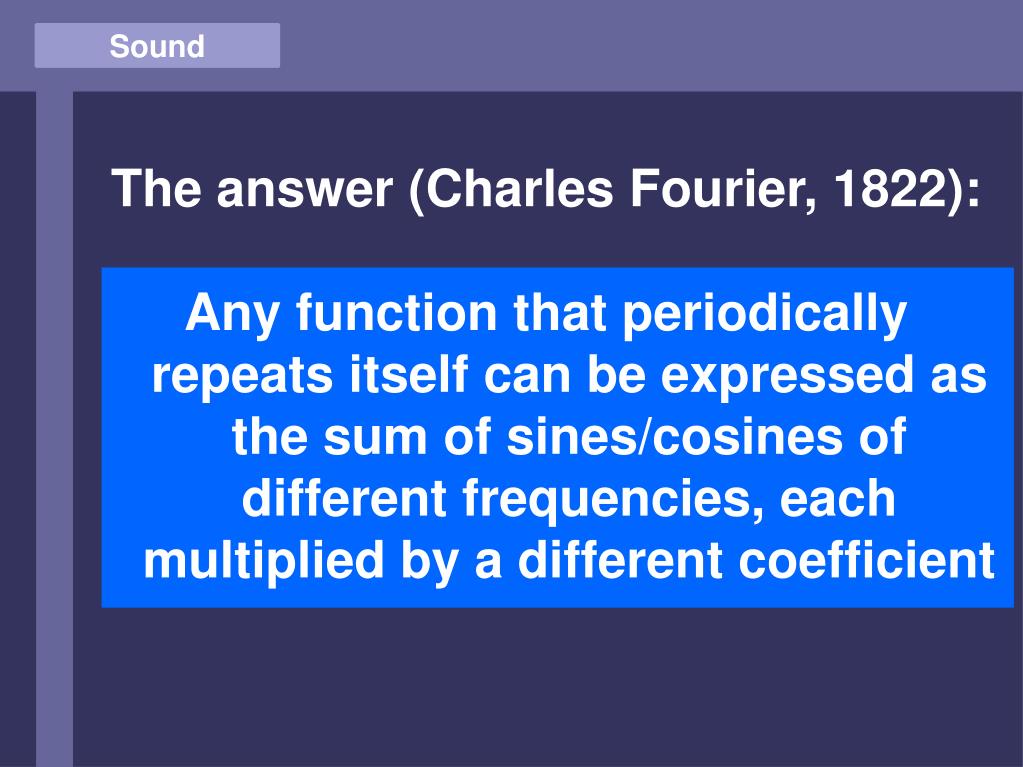 Sound

The answer (Charles Fourier, 1822):

Any function that periodically repeats itself can be expressed as the sum of sines/cosines of different frequencies, each multiplied by a different coefficient